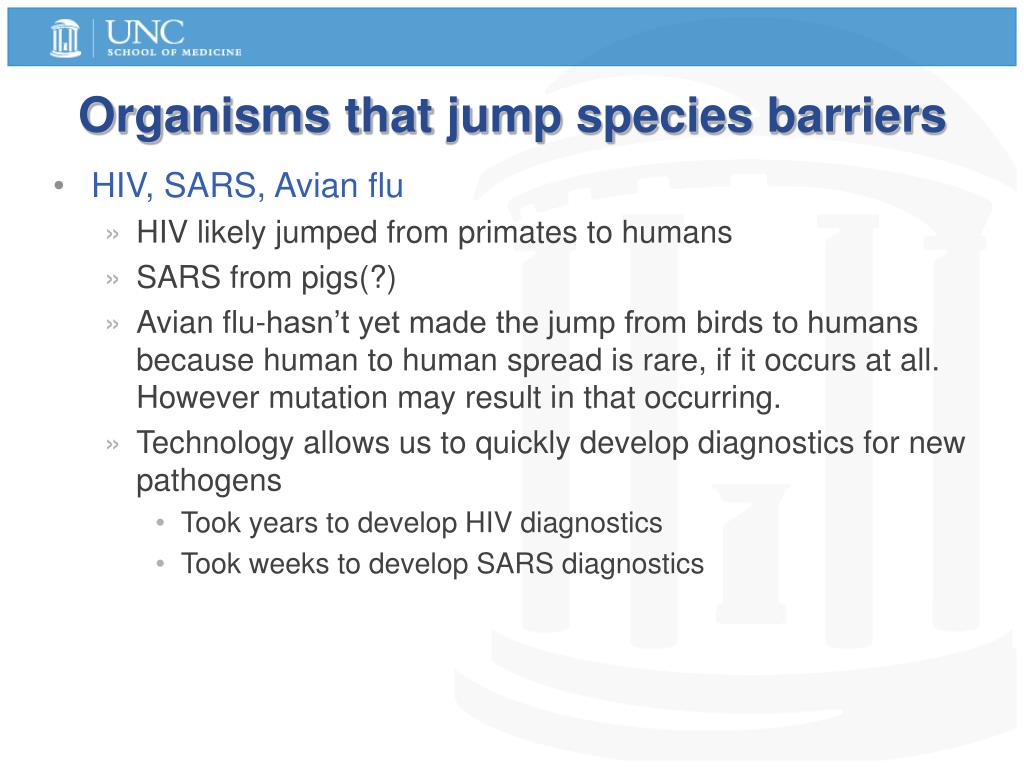 UNC
SCHOOL OF MEDICINE

Organisms that jump species barriers

• HIV, SARS, Avian flu
» HIV likely jumped from primates to humans
» SARS from pigs(?)
» Avian flu-hasn't yet made the jump from birds to humans because human to human spread is rare, if it occurs at all. However mutation may result in that occurring.
» Technology allows us to quickly develop diagnostics for new pathogens
• Took years to develop HIV diagnostics
• Took weeks to develop SARS diagnostics